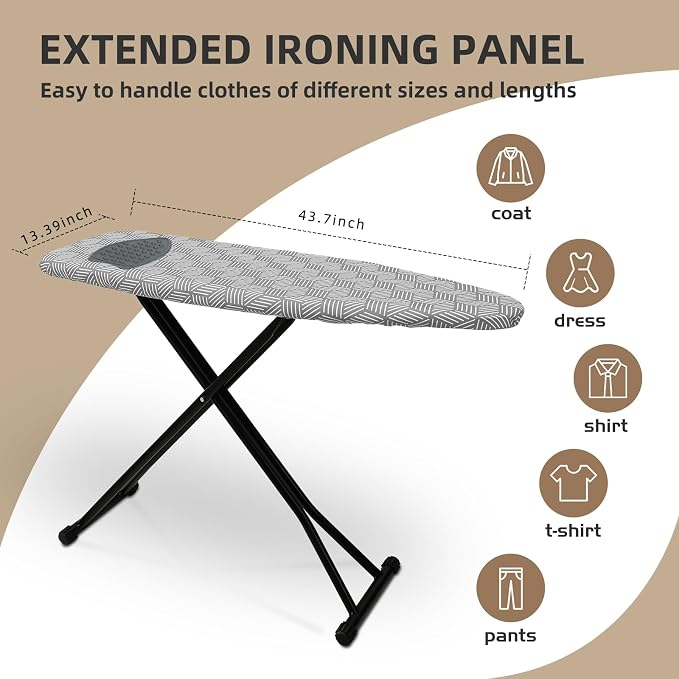 EXTENDED IRONING PANEL

Easy to handle clothes of different sizes and lengths

13.39inch

43.7inch

coat

dress

shirt

t-shirt

pants